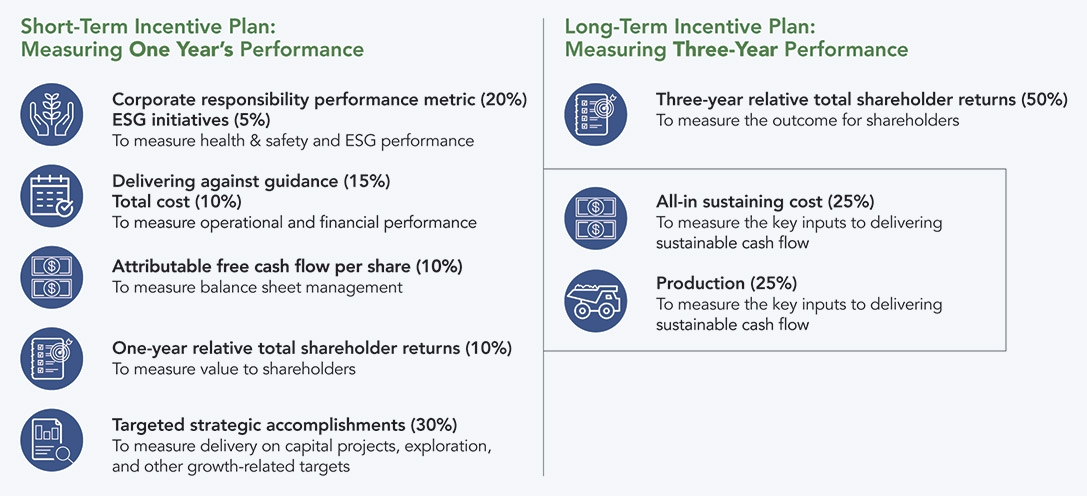 Short-Term Incentive Plan:
Measuring One Year's Performance

Corporate responsibility performance metric (20%)
ESG initiatives (5%)
To measure health & safety and ESG performance

Delivering against guidance (15%)
Total cost (10%)
To measure operational and financial performance

Attributable free cash flow per share (10%)
To measure balance sheet management

One-year relative total shareholder returns (10%)
To measure value to shareholders

Targeted strategic accomplishments (30%)
To measure delivery on capital projects, exploration, and other growth-related targets

Long-Term Incentive Plan:
Measuring Three-Year Performance

Three-year relative total shareholder returns (50%)
To measure the outcome for shareholders

All-in sustaining cost (25%)
To measure the key inputs to delivering sustainable cash flow

Production (25%)
To measure the key inputs to delivering sustainable cash flow